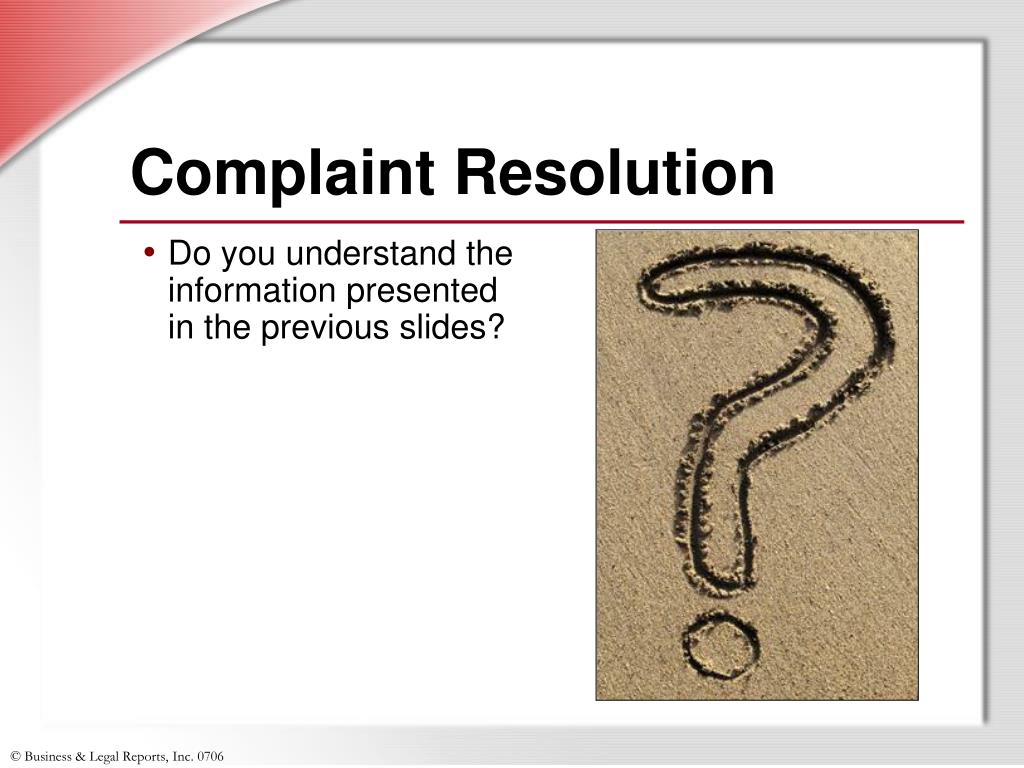 Complaint Resolution

• Do you understand the information presented in the previous slides?

© Business & Legal Reports, Inc. 0706